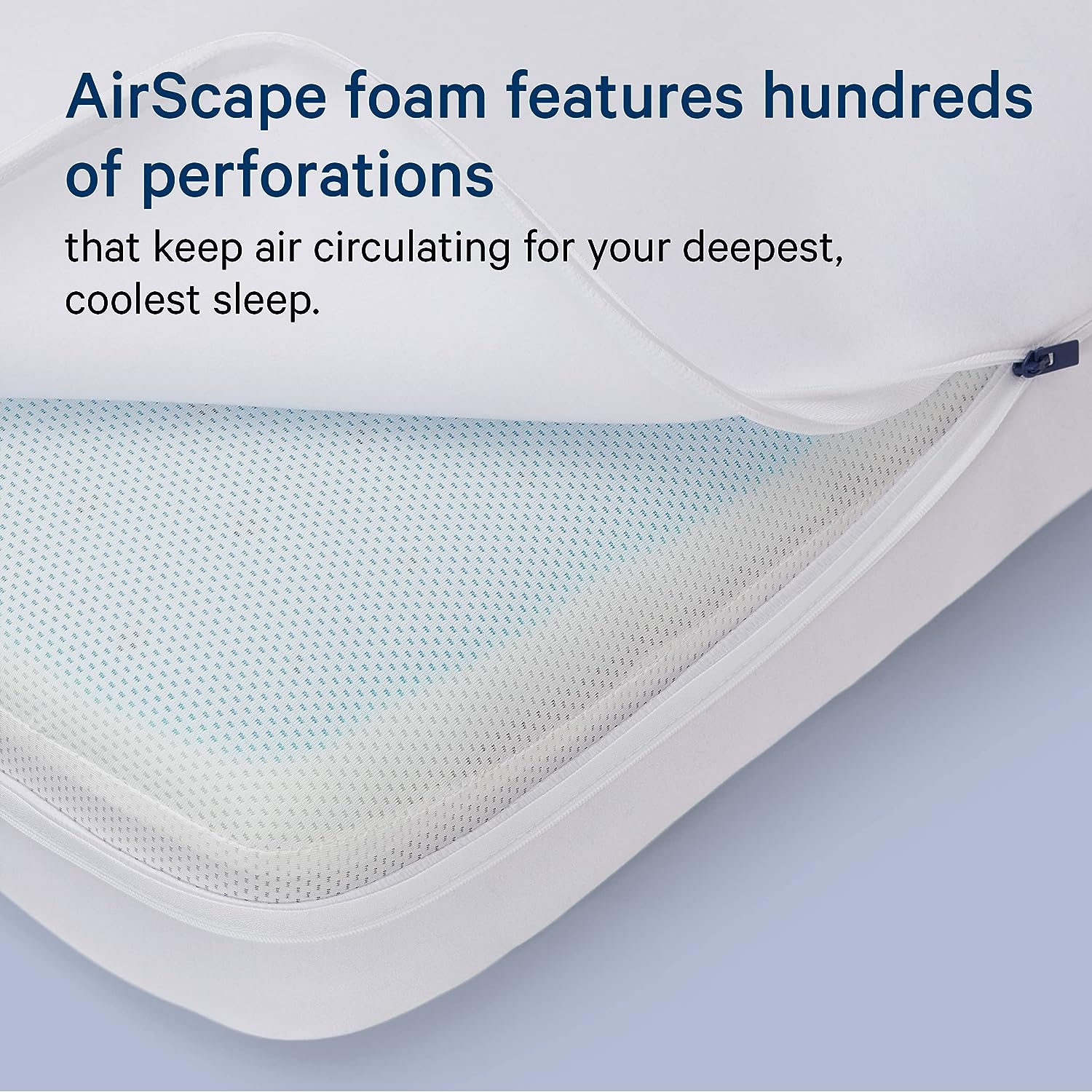 AirScape foam features hundreds of perforations

that keep air circulating for your deepest, coolest sleep.